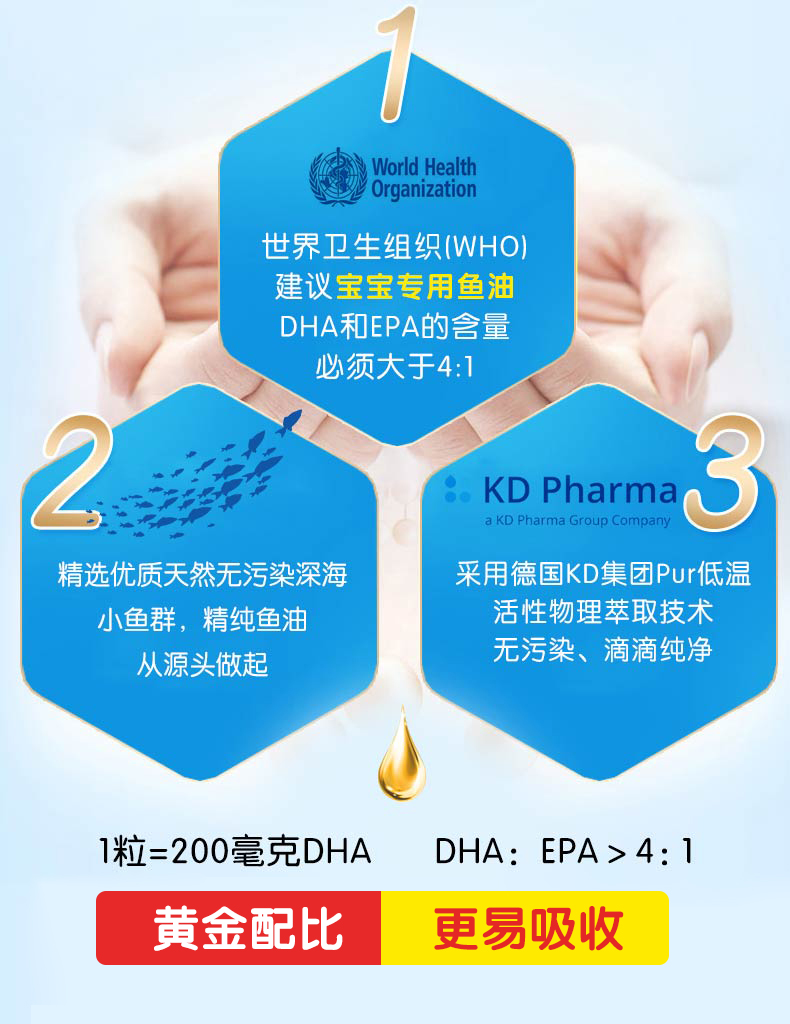 1

World Health Organization

世界卫生组织(WHO)
建议宝宝专用鱼油
DHA和EPA的含量
必须大于4:1

2

精选优质天然无污染深海
小鱼群，精纯鱼油
从源头做起

KD Pharma
a KD Pharma Group Company

3

采用德国KD集团Pur低温
活性物理萃取技术
无污染、滴滴纯净

1粒=200毫克DHA　DHA：EPA > 4：1

黄金配比　更易吸收